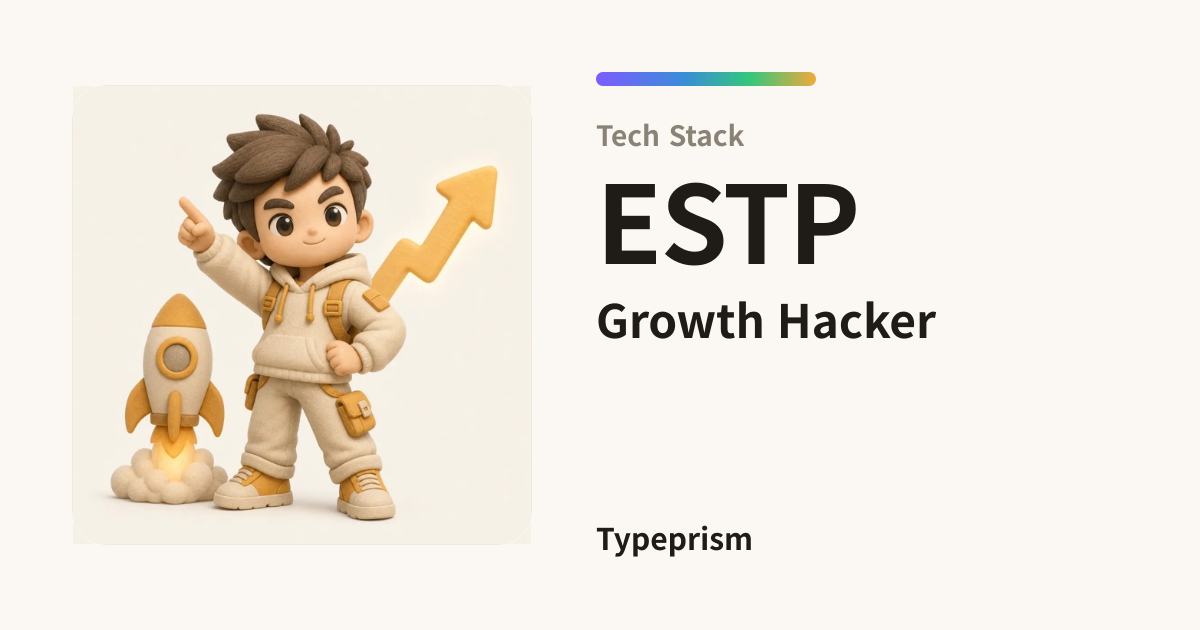 Tech Stack

ESTP

Growth Hacker

Typeprism